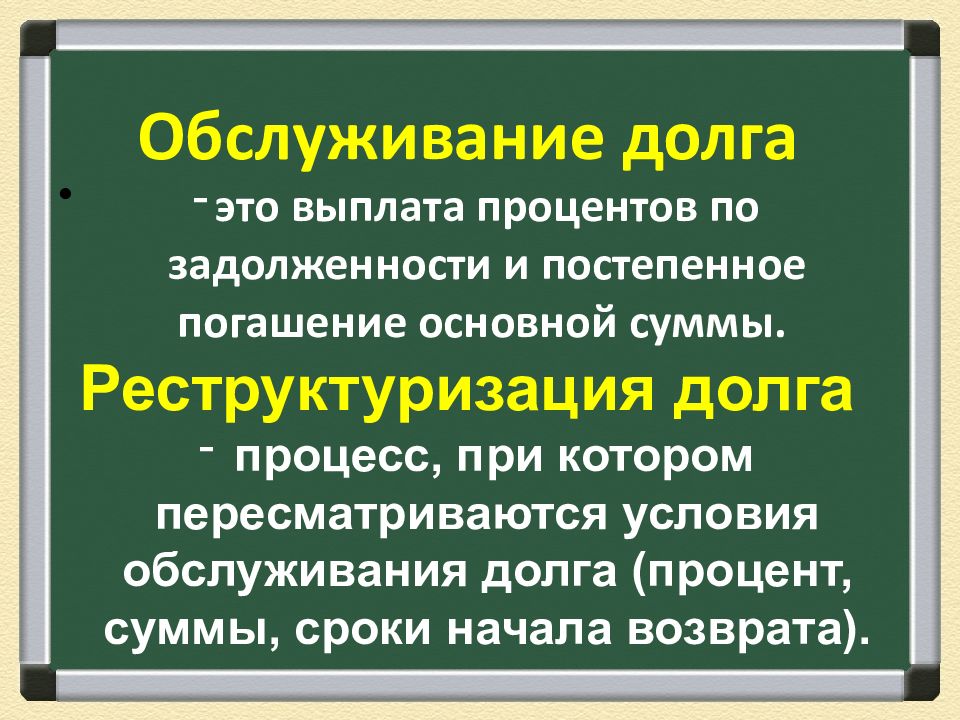 Обслуживание долга

• - это выплата процентов по задолженности и постепенное погашение основной суммы.

Реструктуризация долга

- процесс, при котором пересматриваются условия обслуживания долга (процент, суммы, сроки начала возврата).